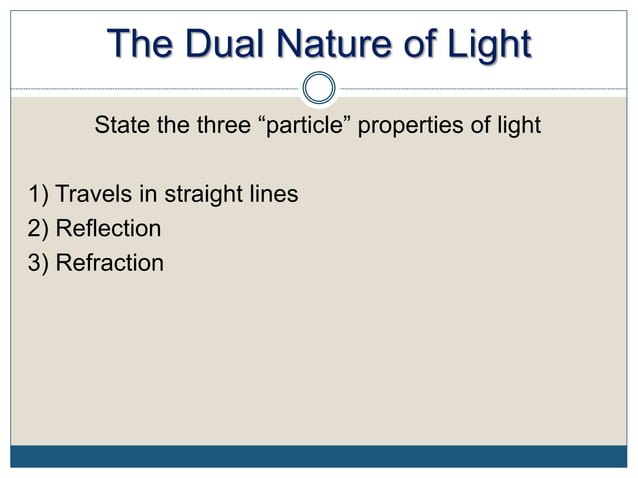 The Dual Nature of Light

State the three “particle” properties of light

1) Travels in straight lines
2) Reflection
3) Refraction